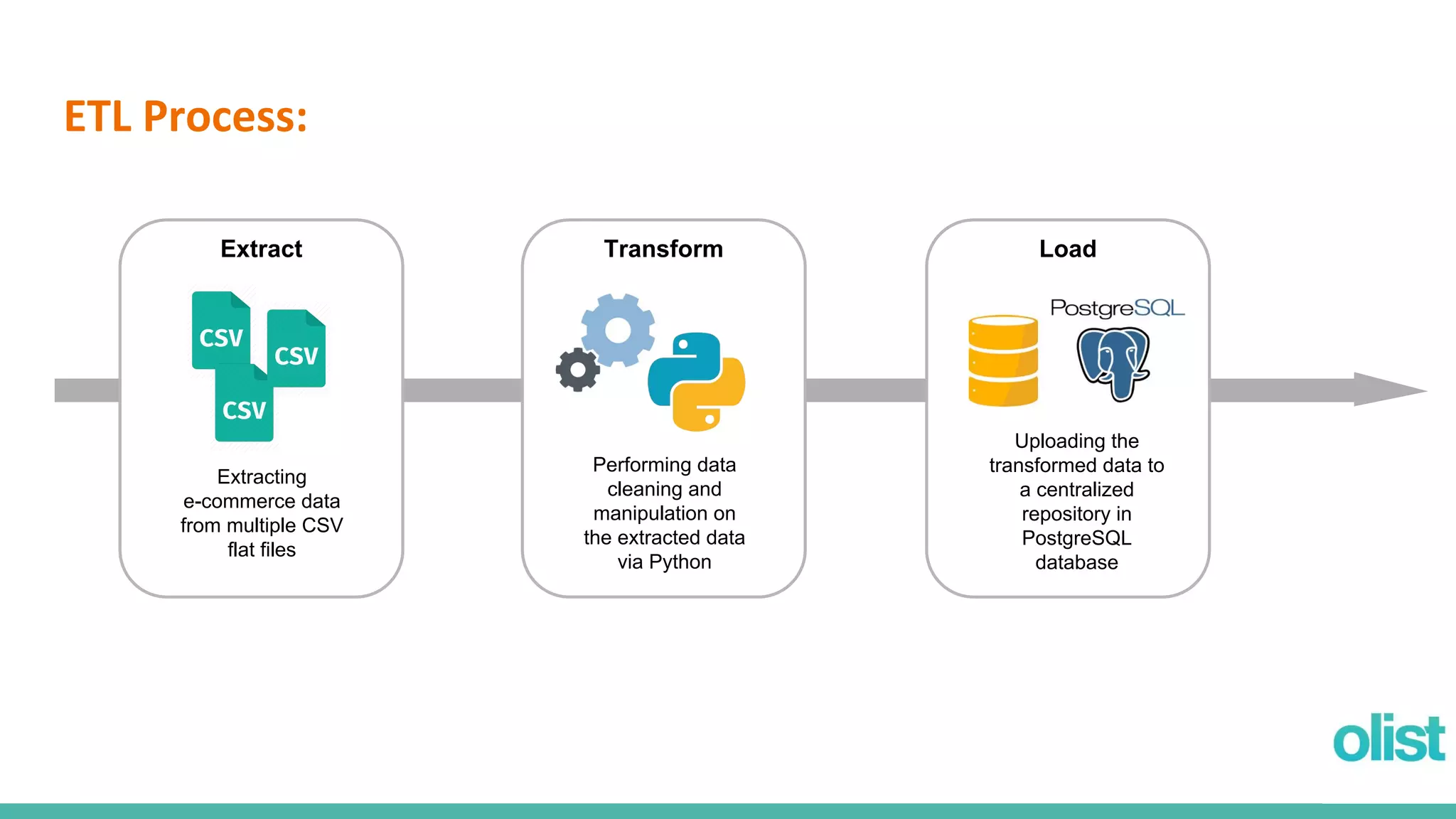 ETL Process:

Extract

CSV
CSV
CSV

Extracting e-commerce data from multiple CSV flat files

Transform

Performing data cleaning and manipulation on the extracted data via Python

Load

PostgreSQL

Uploading the transformed data to a centralized repository in PostgreSQL database

olist